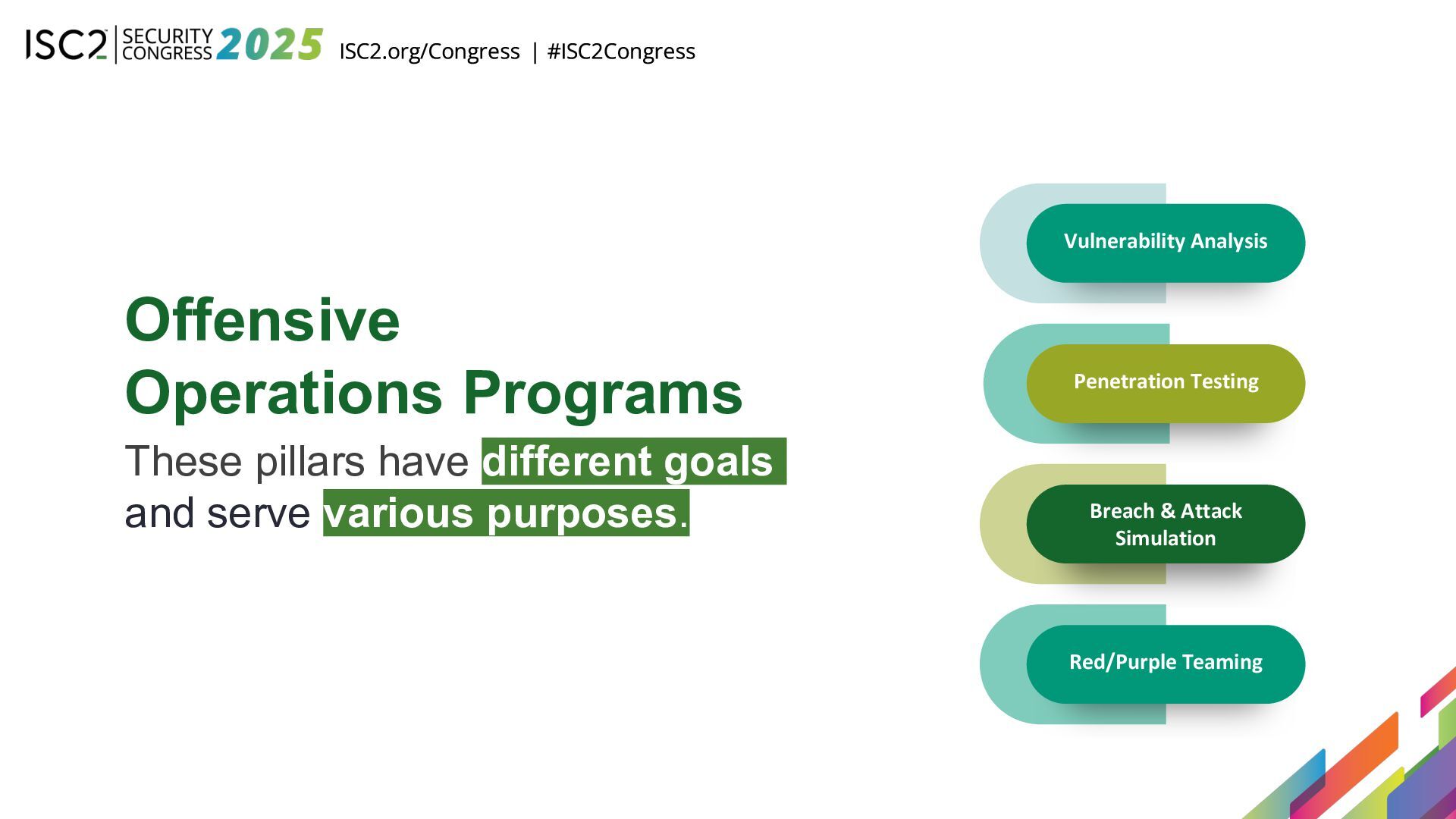 ISC2 | SECURITY CONGRESS 2025 ISC2.org/Congress | #ISC2Congress

Offensive Operations Programs

These pillars have different goals and serve various purposes.

Vulnerability Analysis

Penetration Testing

Breach & Attack Simulation

Red/Purple Teaming